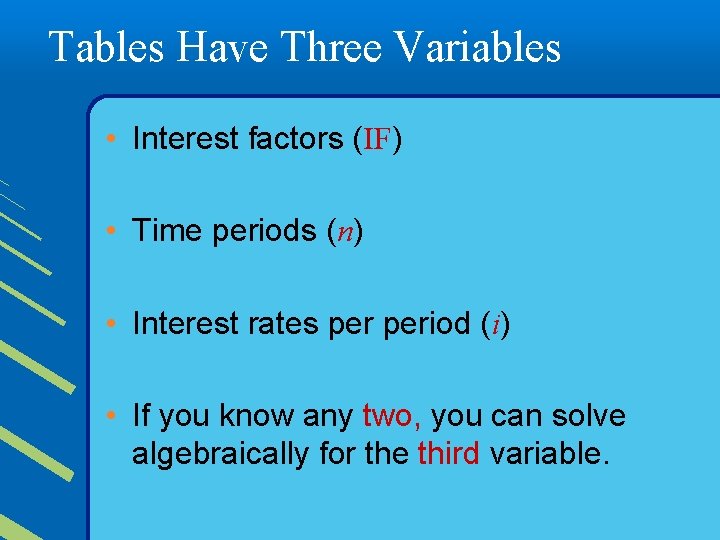 Tables Have Three Variables

• Interest factors (IF)

• Time periods ($n$)

• Interest rates per period ($i$)

• If you know any two, you can solve algebraically for the third variable.